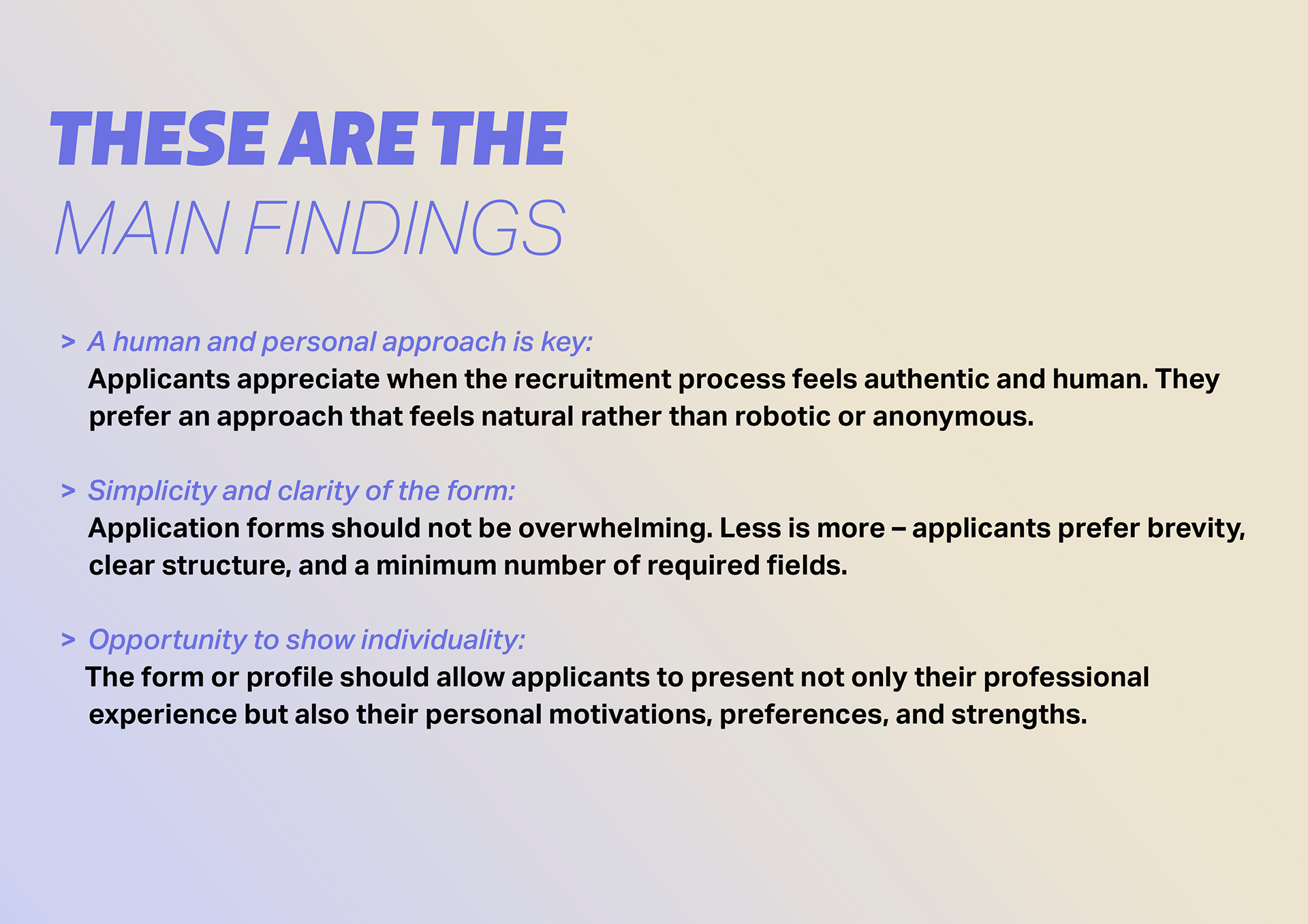 THESE ARE THE
MAIN FINDINGS

> A human and personal approach is key:
Applicants appreciate when the recruitment process feels authentic and human. They prefer an approach that feels natural rather than robotic or anonymous.

> Simplicity and clarity of the form:
Application forms should not be overwhelming. Less is more – applicants prefer brevity, clear structure, and a minimum number of required fields.

> Opportunity to show individuality:
The form or profile should allow applicants to present not only their professional experience but also their personal motivations, preferences, and strengths.